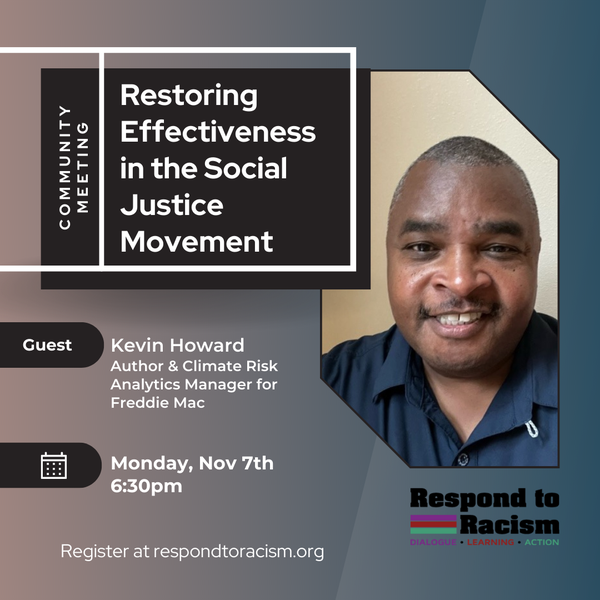 COMMUNITY MEETING

Restoring Effectiveness in the Social Justice Movement

Guest

Kevin Howard
Author & Climate Risk Analytics Manager for Freddie Mac

Monday, Nov 7th
6:30pm

Register at respondtoracism.org

Respond to Racism
DIALOGUE • LEARNING • ACTION